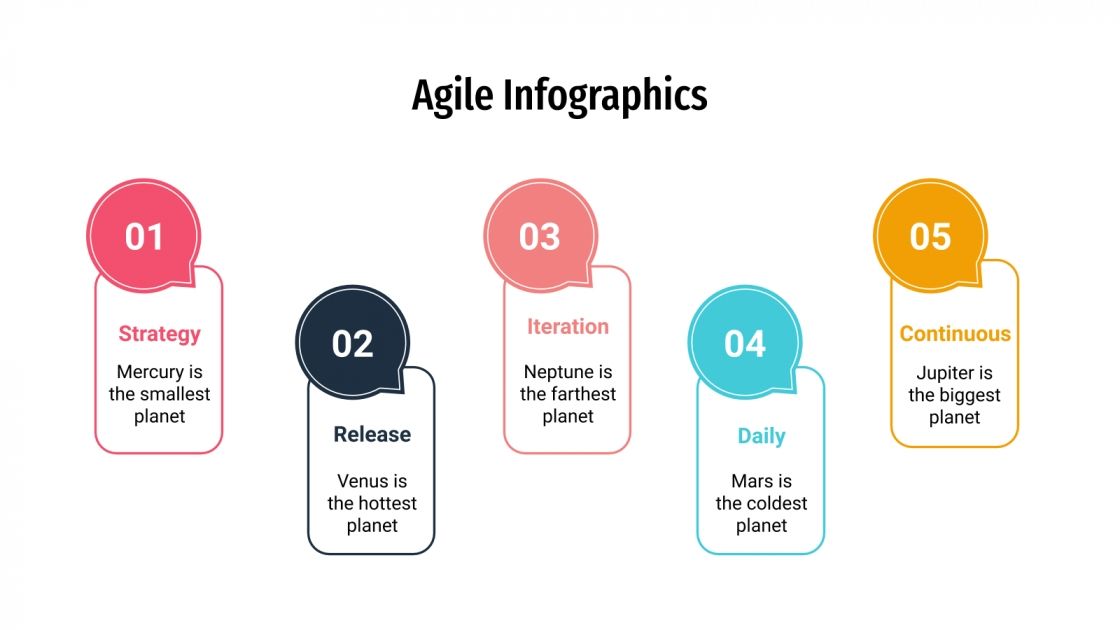 Agile Infographics

01

Strategy

Mercury is the smallest planet

02

Release

Venus is the hottest planet

03

Iteration

Neptune is the farthest planet

04

Daily

Mars is the coldest planet

05

Continuous

Jupiter is the biggest planet